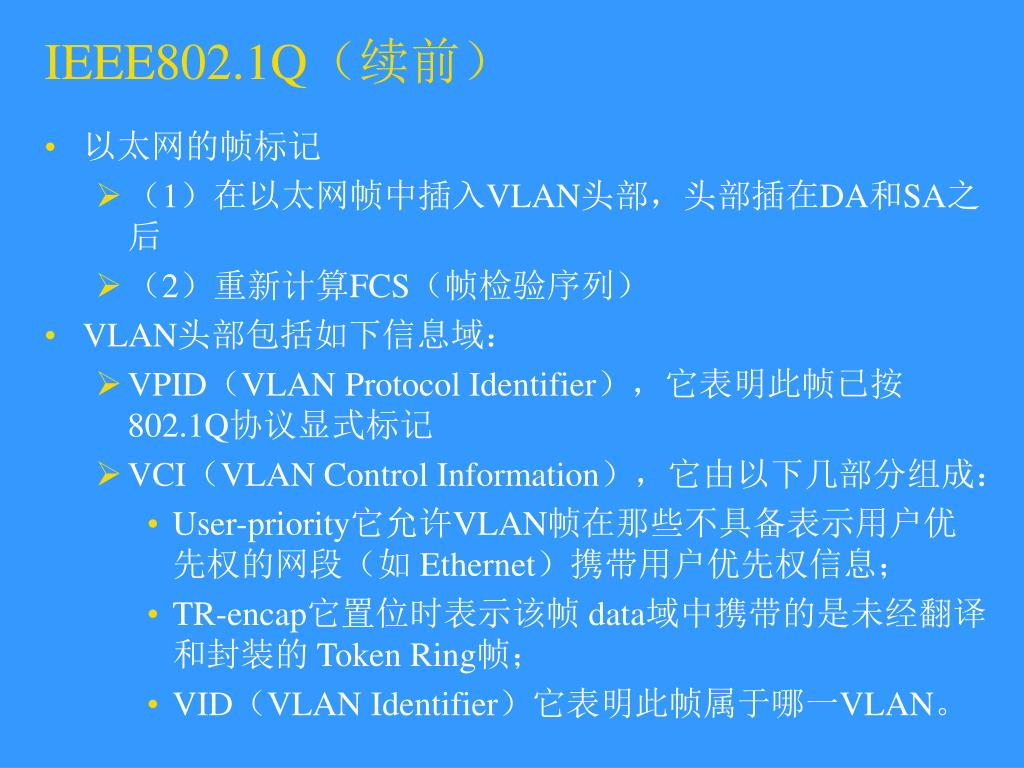 IEEE802.1Q（续前）

• 以太网的帧标记

➢ （1）在以太网帧中插入VLAN头部，头部插在DA和SA之后

➢ （2）重新计算FCS（帧检验序列）

• VLAN头部包括如下信息域：

➢ VPID（VLAN Protocol Identifier），它表明此帧已按802.1Q协议显式标记

➢ VCI（VLAN Control Information），它由以下几部分组成：

• User-priority它允许VLAN帧在那些不具备表示用户优先权的网段（如 Ethernet）携带用户优先权信息；

• TR-encap它置位时表示该帧 data域中携带的是未经翻译和封装的 Token Ring帧；

• VID（VLAN Identifier）它表明此帧属于哪一VLAN。